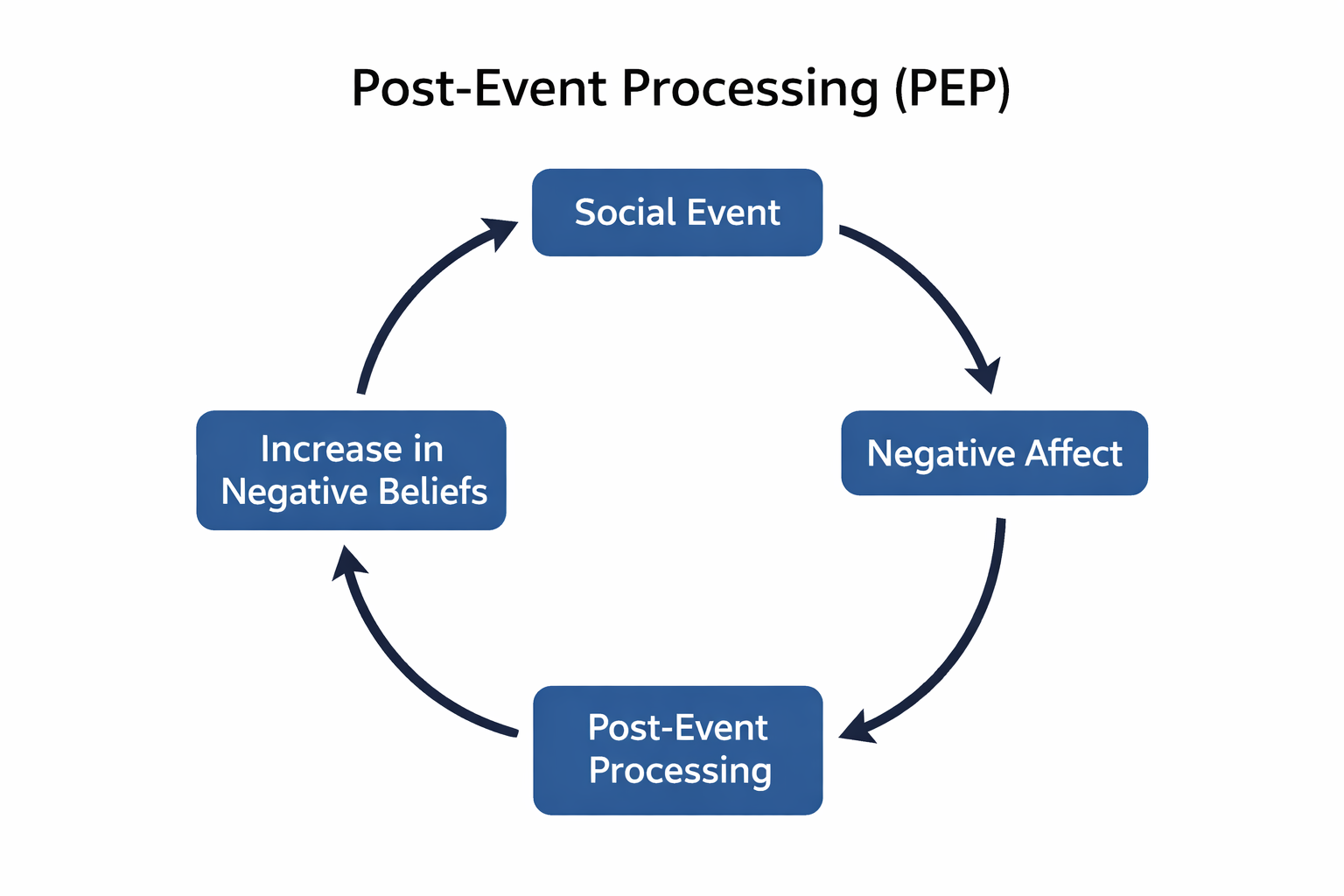 Post-Event Processing (PEP)

Social Event

Negative Affect

Post-Event Processing

Increase in Negative Beliefs